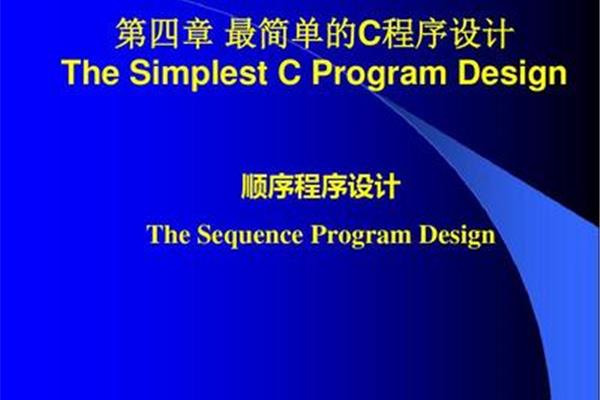 第四章 最简单的C程序设计
The Simplest C Program Design

顺序程序设计
The Sequence Program Design